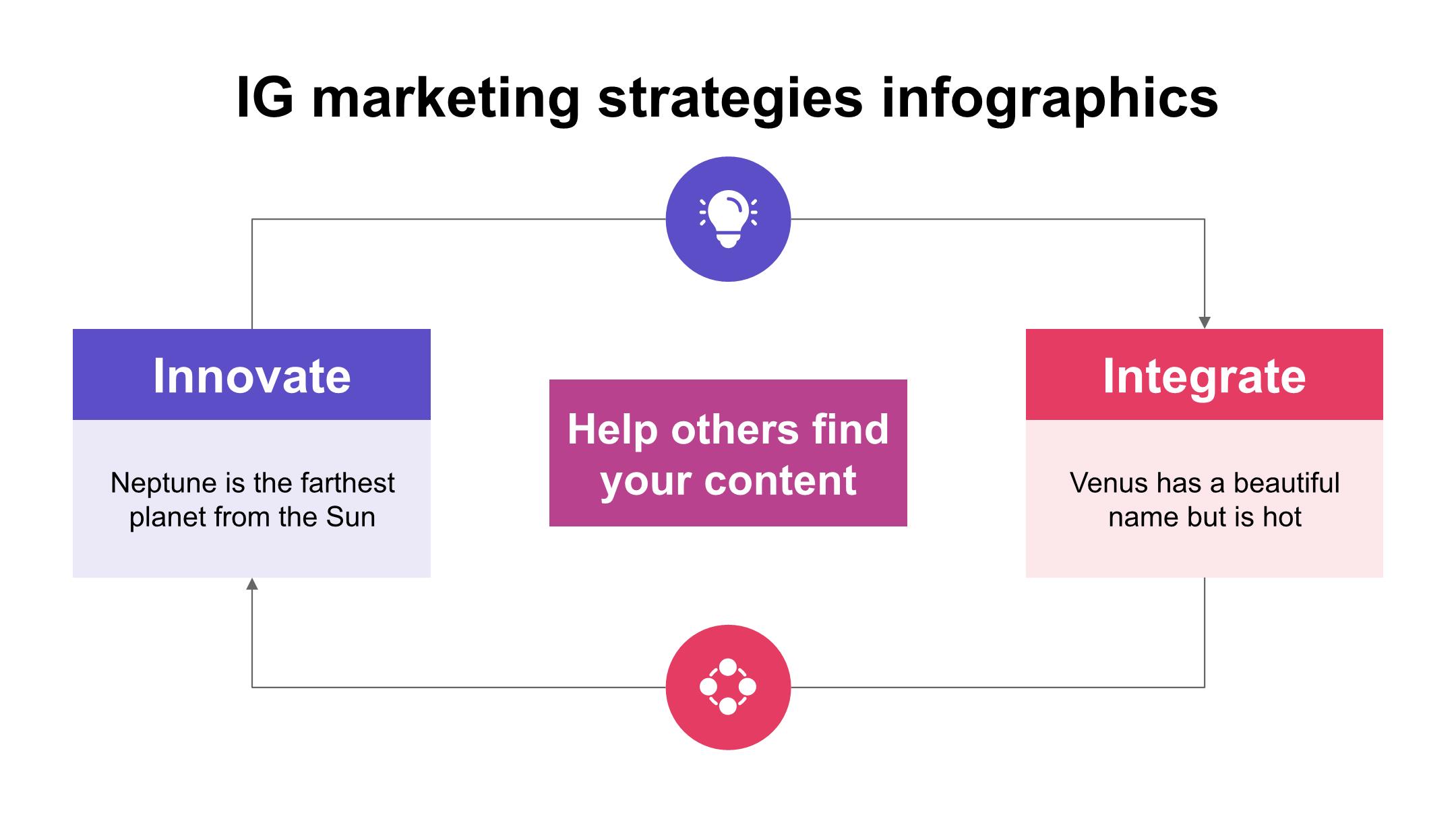 IG marketing strategies infographics

Innovate

Neptune is the farthest planet from the Sun

Help others find your content

Integrate

Venus has a beautiful name but is hot